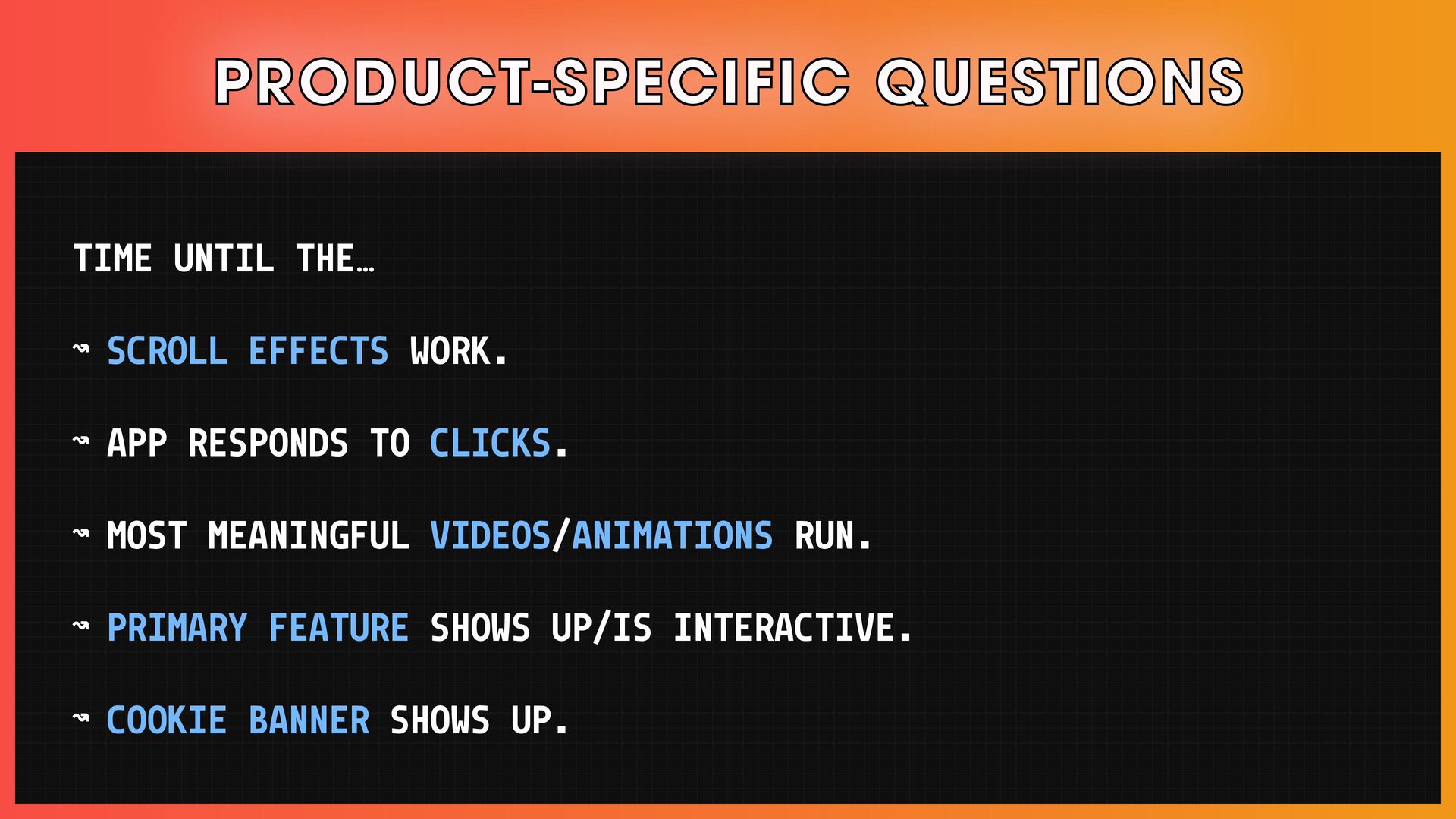 PRODUCT-SPECIFIC QUESTIONS

TIME UNTIL THE…

↝ SCROLL EFFECTS WORK.

↝ APP RESPONDS TO CLICKS.

↝ MOST MEANINGFUL VIDEOS/ANIMATIONS RUN.

↝ PRIMARY FEATURE SHOWS UP/IS INTERACTIVE.

↝ COOKIE BANNER SHOWS UP.